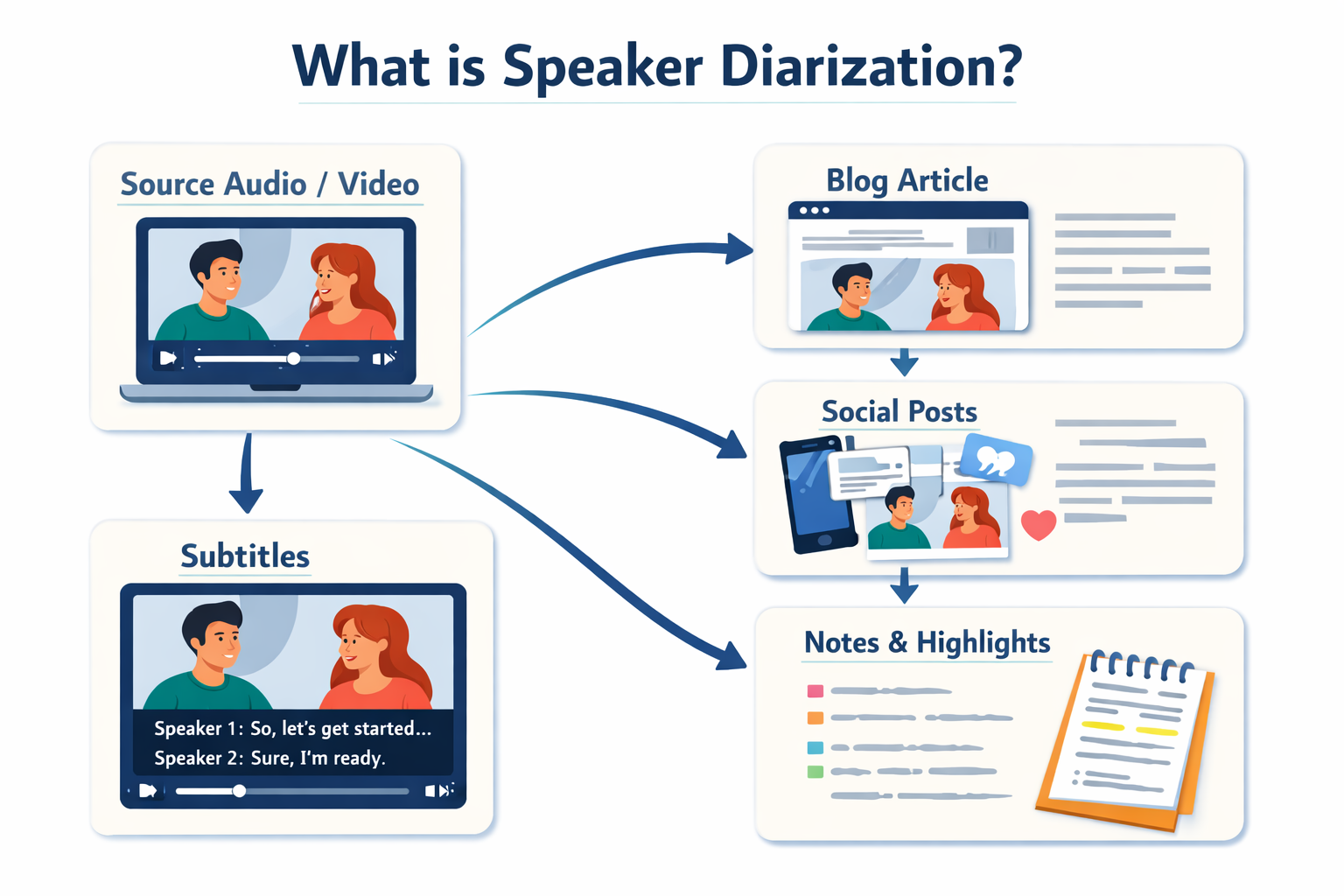 What is Speaker Diarization?

Source Audio / Video

Subtitles

Speaker 1: So, let's get started...
Speaker 2: Sure, I'm ready.

Blog Article

Social Posts

Notes & Highlights